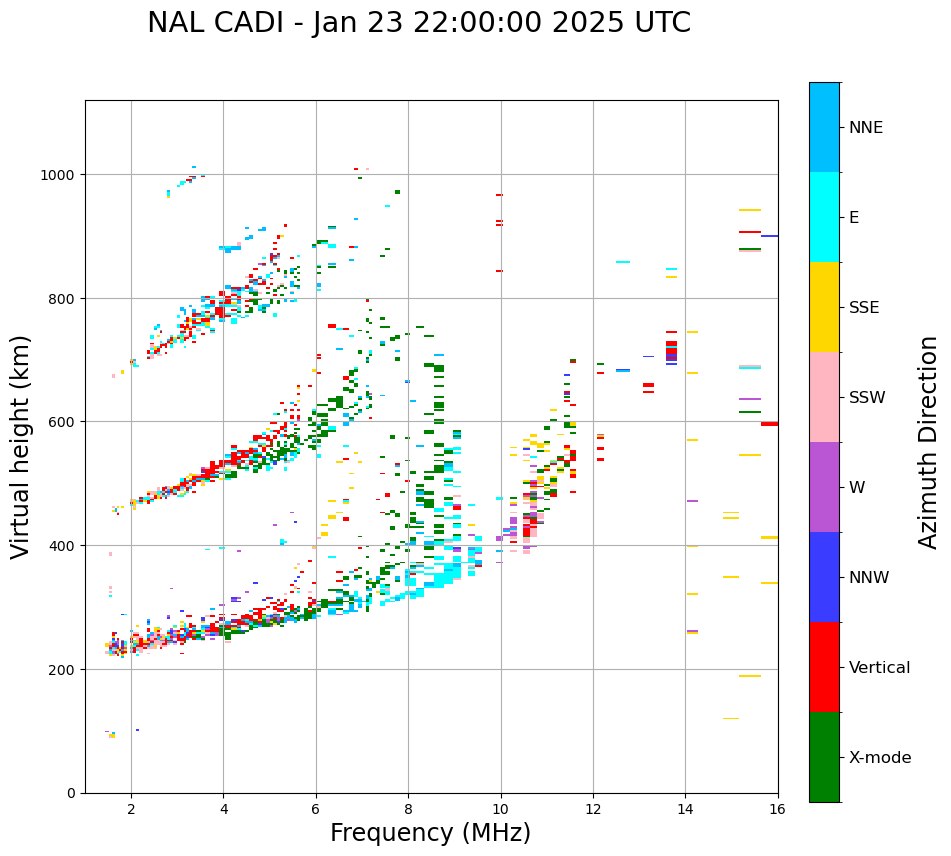 NAL CADI - Jan 23 22:00:00 2025 UTC

Virtual height (km)

1000
800
600
400
200
0

2 4 6 8 10 12 14 16

Frequency (MHz)

NNE
E
SSE
SSW
W
NNW
Vertical
X-mode

Azimuth Direction